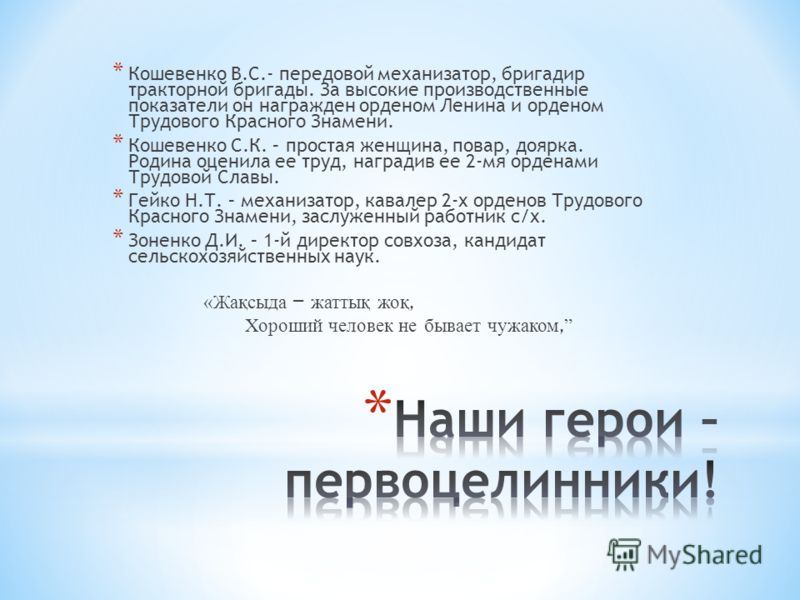 * Кошевенко В.С.- передовой механизатор, бригадир тракторной бригады. За высокие производственные показатели он награжден орденом Ленина и орденом Трудового Красного Знамени.

* Кошевенко С.К. – простая женщина, повар, доярка. Родина оценила ее труд, наградив ее 2-мя орденами Трудовой Славы.

* Гейко Н.Т. – механизатор, кавалер 2-х орденов Трудового Красного Знамени, заслуженный работник с/х.

* Зоненко Д.И. – 1-й директор совхоза, кандидат сельскохозяйственных наук.

«Жақсыда – жаттық жоқ,
Хороший человек не бывает чужаком,”

* Наши герои – первоцелинники!

MyShared